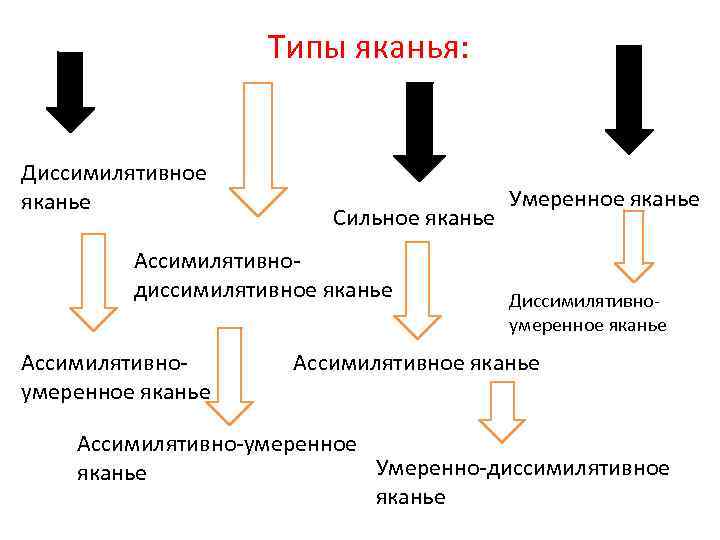 Типы яканья:

Диссимилятивное яканье

Ассимилятивно-диссимилятивное яканье

Сильное яканье

Умеренное яканье

Диссимилятивно-умеренное яканье

Ассимилятивно-умеренное яканье

Ассимилятивное яканье

Ассимилятивно-умеренное яканье

Умеренно-диссимилятивное яканье